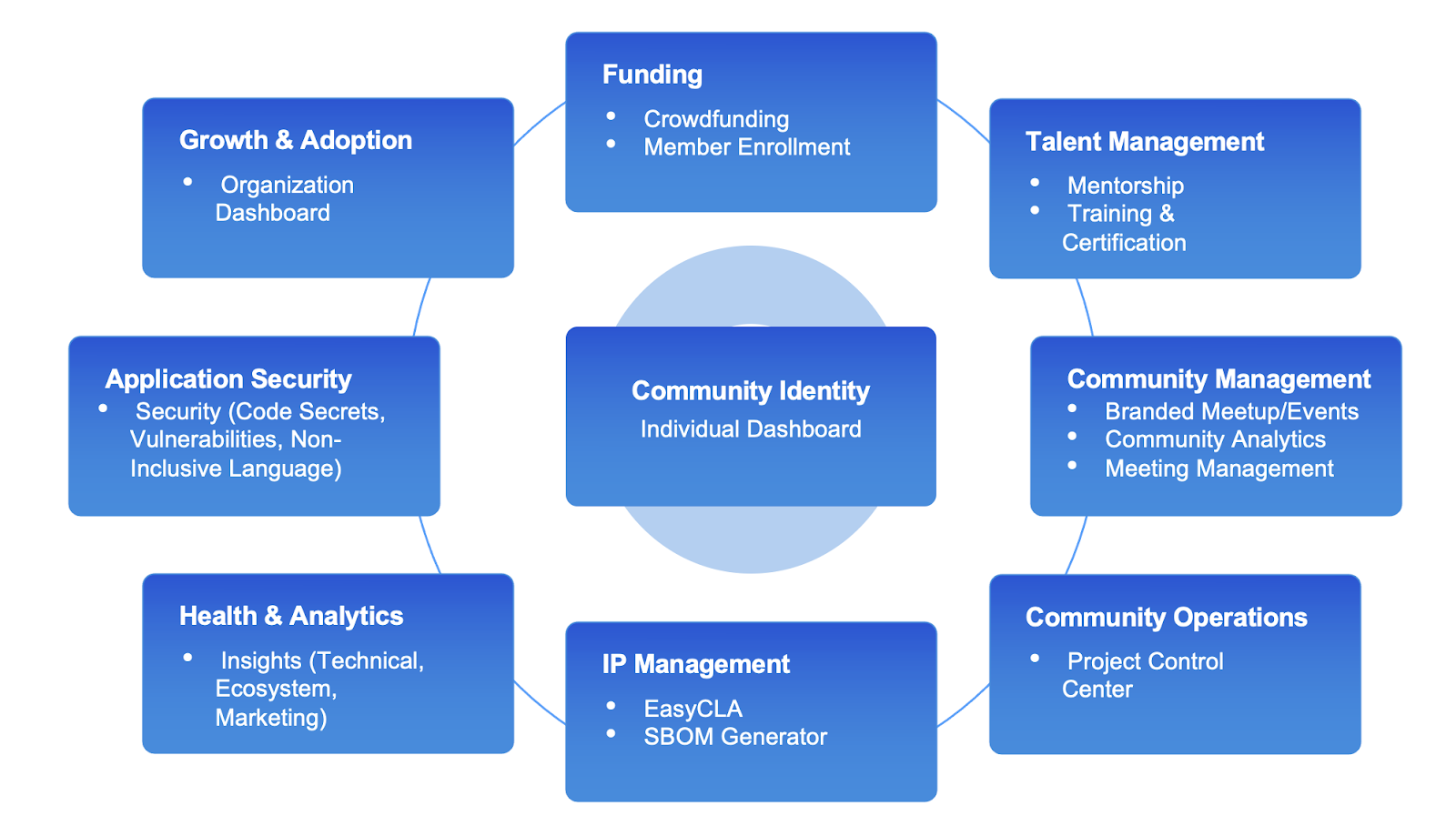 Funding
• Crowdfunding
• Member Enrollment

Growth & Adoption
• Organization Dashboard

Talent Management
• Mentorship
• Training & Certification

Application Security
• Security (Code Secrets, Vulnerabilities, Non-Inclusive Language)

Community Identity
Individual Dashboard

Community Management
• Branded Meetup/Events
• Community Analytics
• Meeting Management

Health & Analytics
• Insights (Technical, Ecosystem, Marketing)

IP Management
• EasyCLA
• SBOM Generator

Community Operations
• Project Control Center